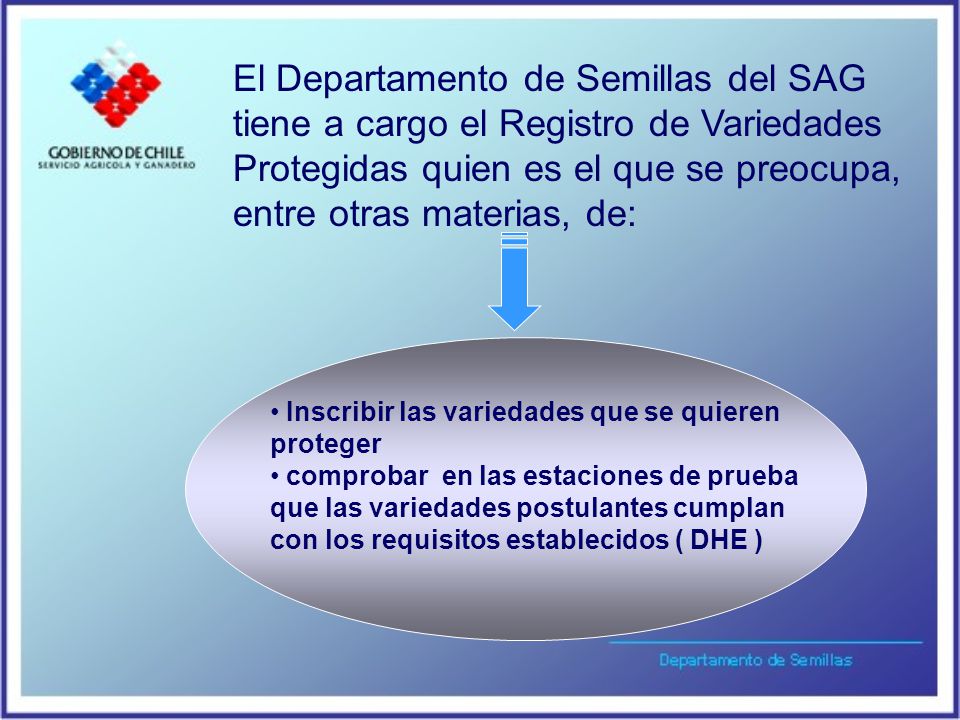 GOBIERNO DE CHILE
SERVICIO AGRICOLA Y GANADERO

El Departamento de Semillas del SAG tiene a cargo el Registro de Variedades Protegidas quien es el que se preocupa, entre otras materias, de:

• Inscribir las variedades que se quieren proteger
• comprobar en las estaciones de prueba que las variedades postulantes cumplan con los requisitos establecidos ( DHE )

Departamento de Semillas